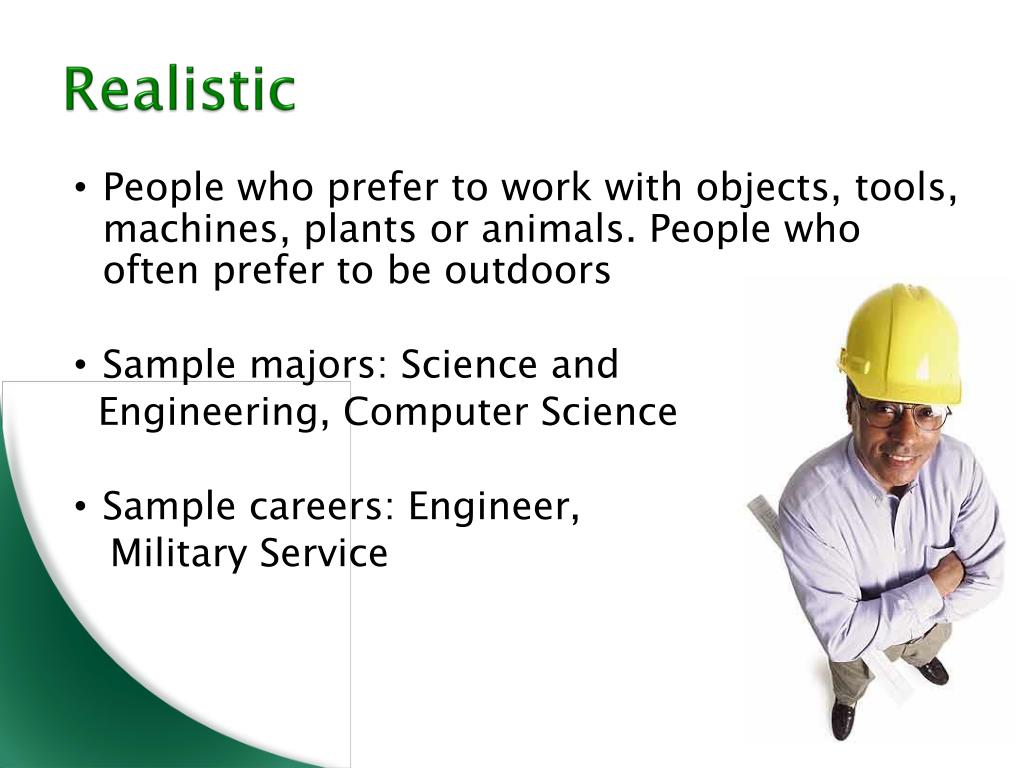 Realistic

• People who prefer to work with objects, tools, machines, plants or animals. People who often prefer to be outdoors

• Sample majors: Science and Engineering, Computer Science

• Sample careers: Engineer, Military Service